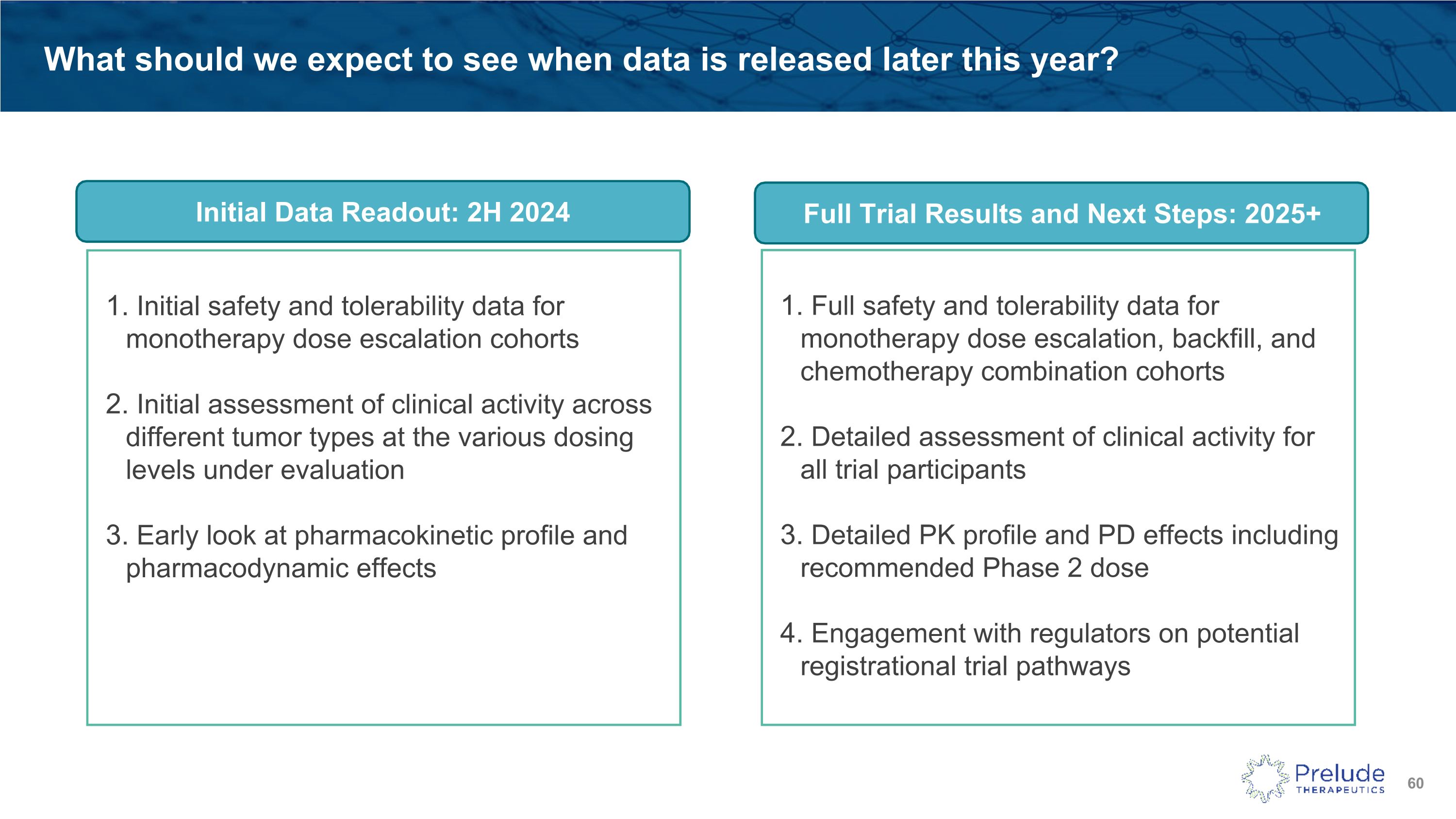 What should we expect to see when data is released later this year?

Initial Data Readout: 2H 2024

1. Initial safety and tolerability data for monotherapy dose escalation cohorts

2. Initial assessment of clinical activity across different tumor types at the various dosing levels under evaluation

3. Early look at pharmacokinetic profile and pharmacodynamic effects

Full Trial Results and Next Steps: 2025+

1. Full safety and tolerability data for monotherapy dose escalation, backfill, and chemotherapy combination cohorts

2. Detailed assessment of clinical activity for all trial participants

3. Detailed PK profile and PD effects including recommended Phase 2 dose

4. Engagement with regulators on potential registrational trial pathways

Prelude THERAPEUTICS

60